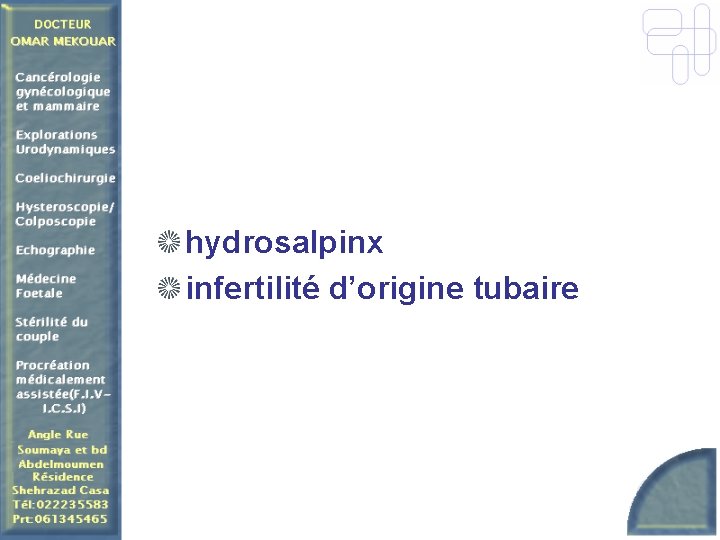 DOCTEUR
OMAR MEKOUAR

Cancérologie gynécologique et mammaire

Explorations Urodynamiques

Coeliochirurgie

Hysteroscopie/ Colposcopie

Echographie

Médecine Foetale

Stérilité du couple

Procréation médicalement assistée(F.I.V-I.C.S.I)

Angle Rue Soumaya et bd Abdelmoumen Résidence Shehrazad Casa Tél:022235583 Prt:061345465

hydrosalpinx

infertilité d'origine tubaire